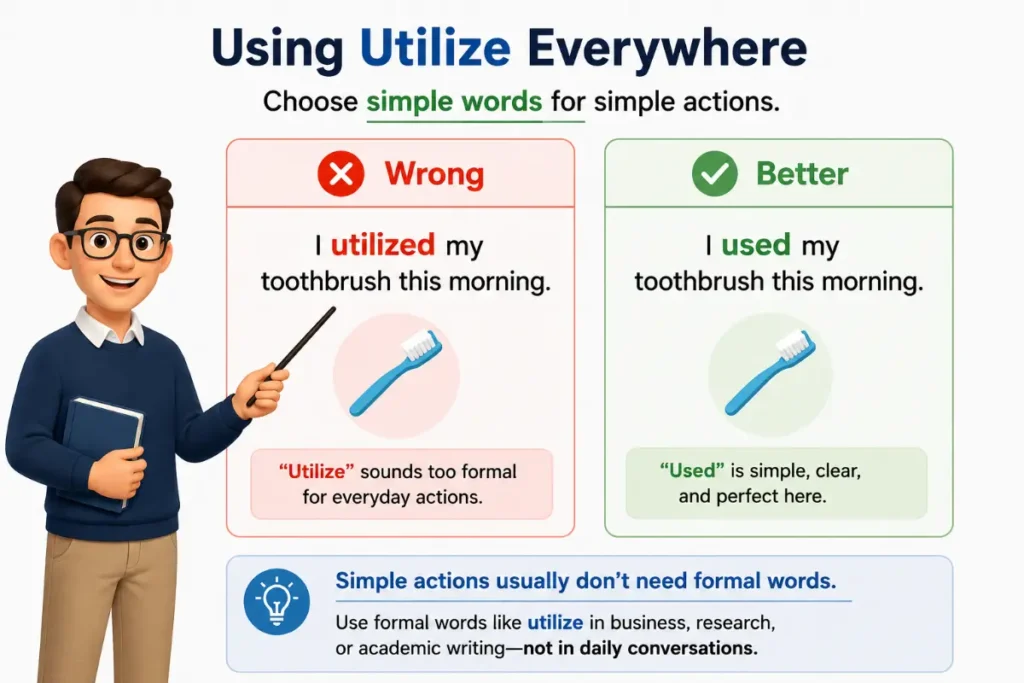 Using Utilize Everywhere

Choose simple words for simple actions.

Wrong

I utilized my toothbrush this morning.

"Utilize" sounds too formal for everyday actions.

Better

I used my toothbrush this morning.

"Used" is simple, clear, and perfect here.

Simple actions usually don't need formal words.

Use formal words like utilize in business, research, or academic writing—not in daily conversations.